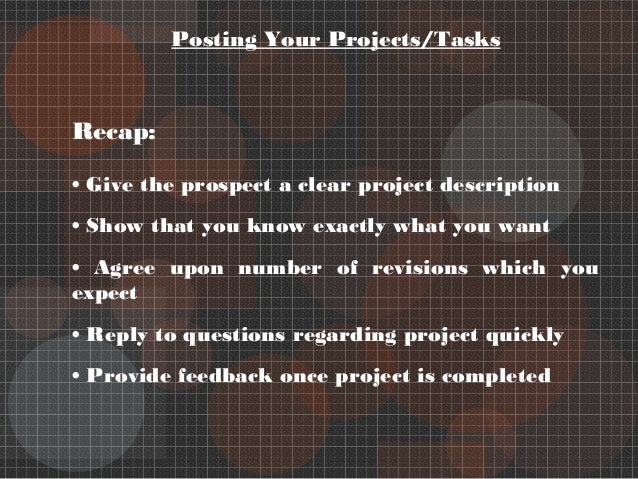 Posting Your Projects/Tasks

Recap:

• Give the prospect a clear project description

• Show that you know exactly what you want

• Agree upon number of revisions which you expect

• Reply to questions regarding project quickly

• Provide feedback once project is completed